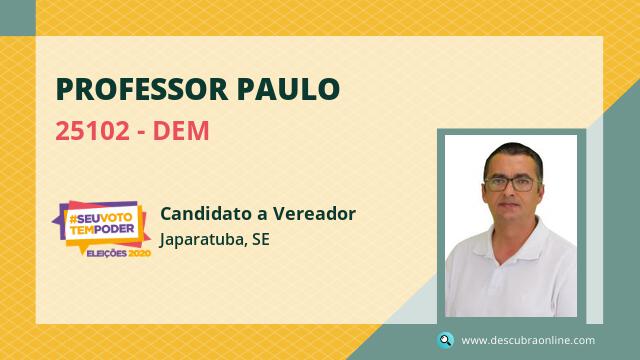 PROFESSOR PAULO

25102 - DEM

#SEUVOTO TEMPODER
ELEIÇÕES 2020

Candidato a Vereador

Japaratuba, SE

www.descubraonline.com